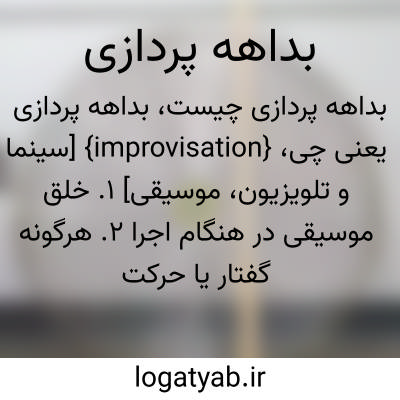 بداهه پردازی

بداهه پردازی چیست، بداهه پردازی یعنی چی، {improvisation} [سینما و تلویزیون، موسیقی] ۱. خلق موسیقی در هنگام اجرا ۲. هرگونه گفتار یا حرکت

logatyab.ir